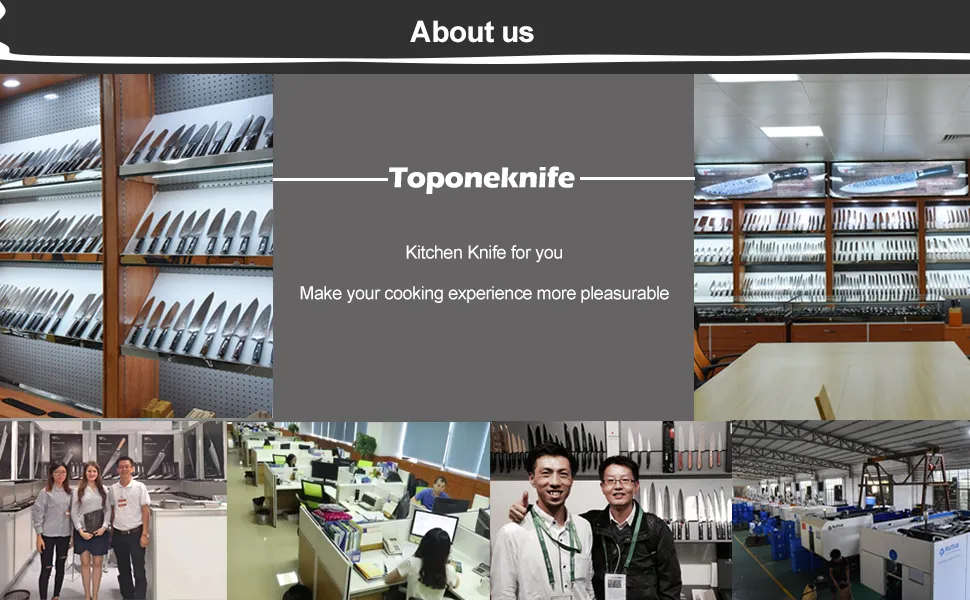 About us

Toponeknife

Kitchen Knife for you

Make your cooking experience more pleasurable